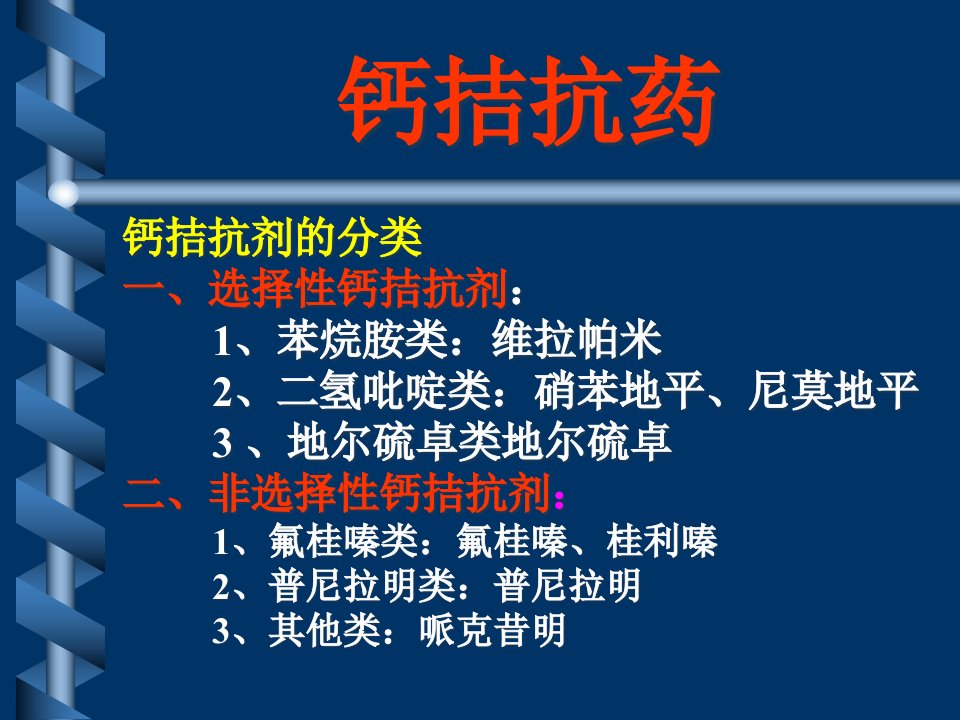 钙拮抗药

钙拮抗剂的分类

一、选择性钙拮抗剂：

1、苯烷胺类：维拉帕米

2、二氢吡啶类：硝苯地平、尼莫地平

3 、地尔硫卓类地尔硫卓

二、非选择性钙拮抗剂：

1、氟桂嗪类：氟桂嗪、桂利嗪

2、普尼拉明类：普尼拉明

3、其他类：哌克昔明